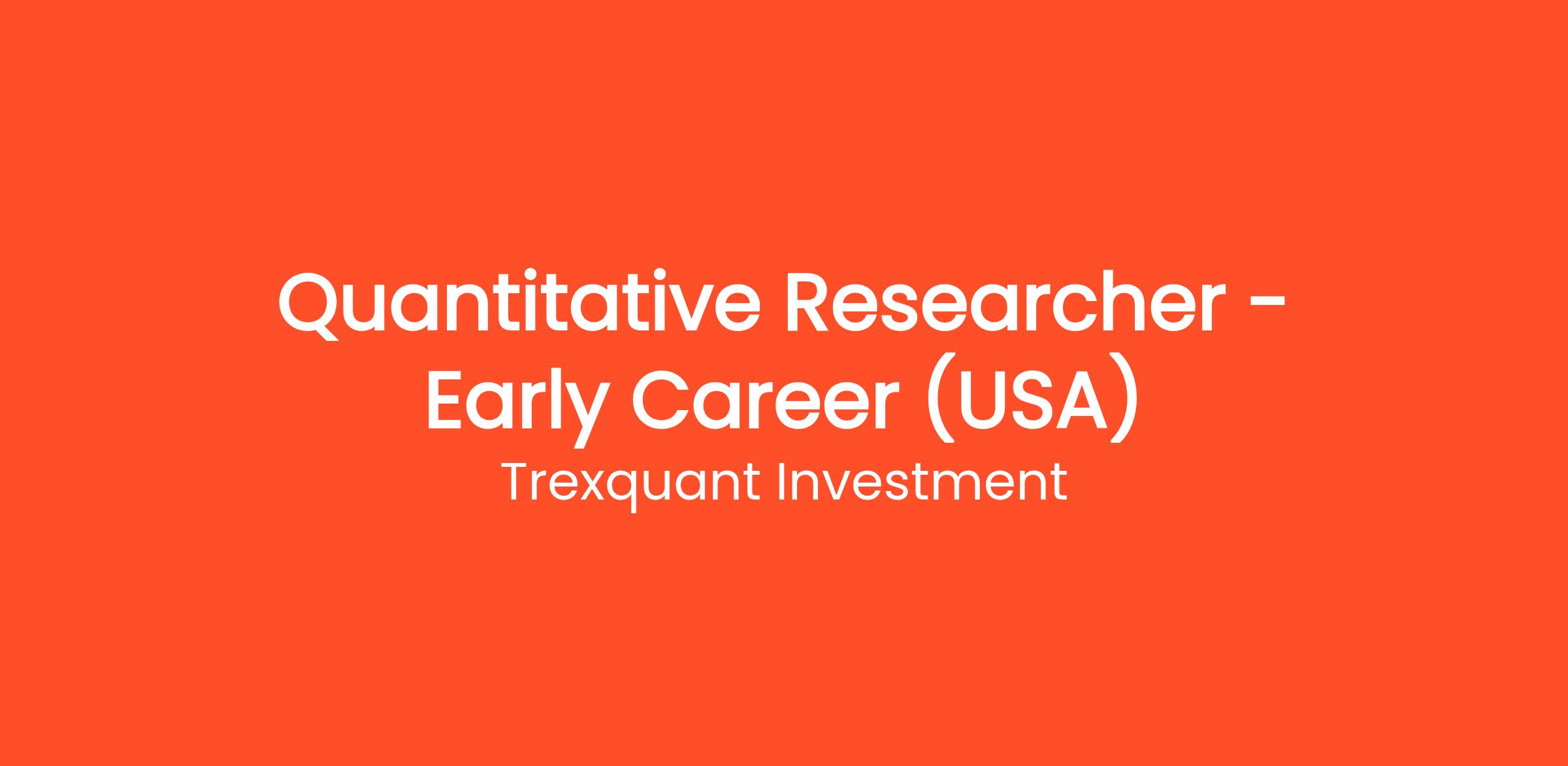 Quantitative Researcher - Early Career (USA)

Trexquant Investment